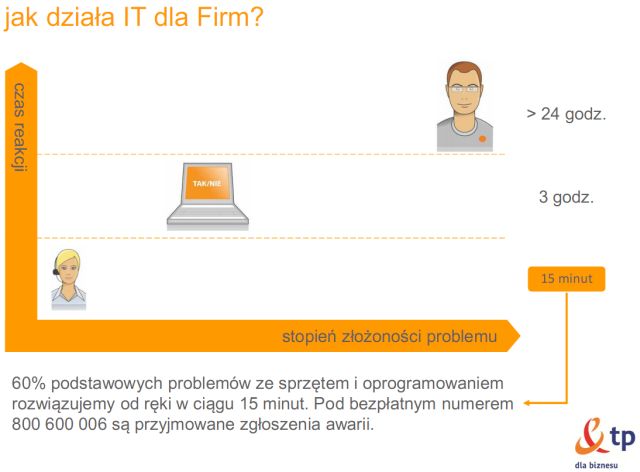 jak działa IT dla Firm?

czas reakcji

> 24 godz.

TAK/NIE

3 godz.

15 minut

stopień złożoności problemu

60% podstawowych problemów ze sprzętem i oprogramowaniem rozwiązujemy od ręki w ciągu 15 minut. Pod bezpłatnym numerem 800 600 006 są przyjmowane zgłoszenia awarii.

tp
dla biznesu